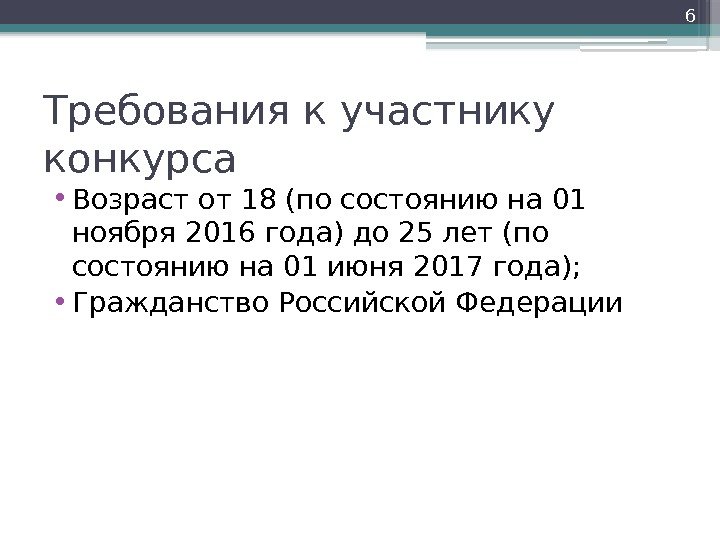 6

Требования к участнику конкурса

• Возраст от 18 (по состоянию на 01 ноября 2016 года) до 25 лет (по состоянию на 01 июня 2017 года);
• Гражданство Российской Федерации